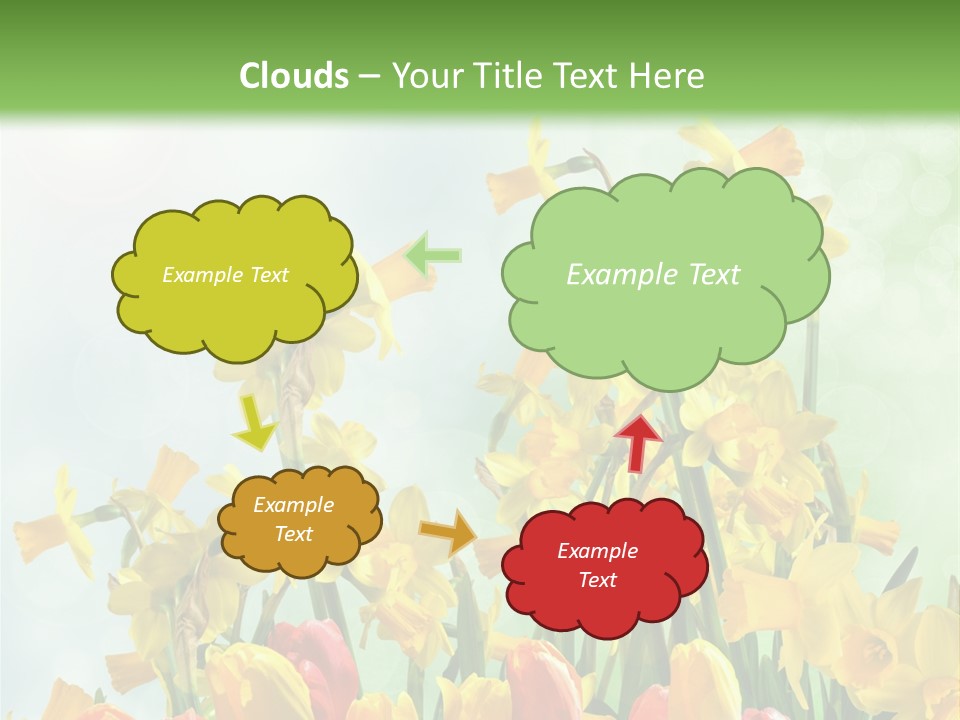 Clouds – Your Title Text Here

Example Text

Example Text

Example Text

Example Text